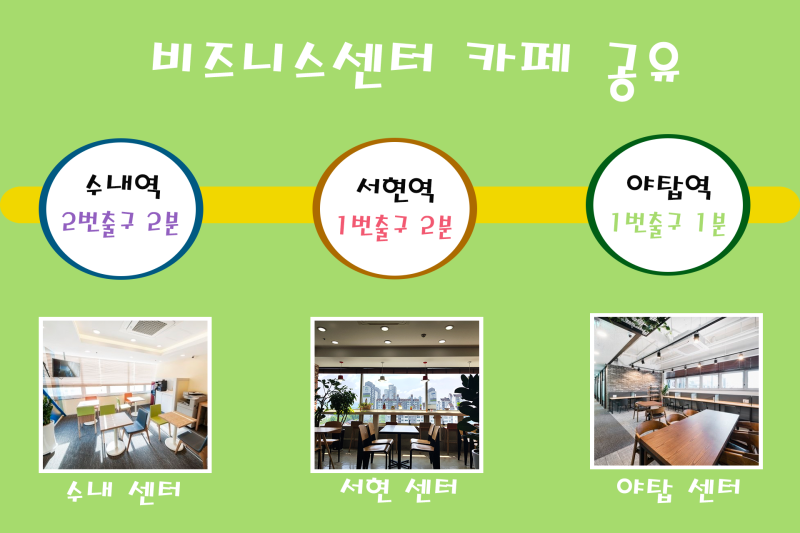 비즈니스센터 카페 공유

수내역
2번출구 2분

서현역
1번출구 2분

야탑역
1번출구 1분

수내 센터

서현 센터

야탑 센터